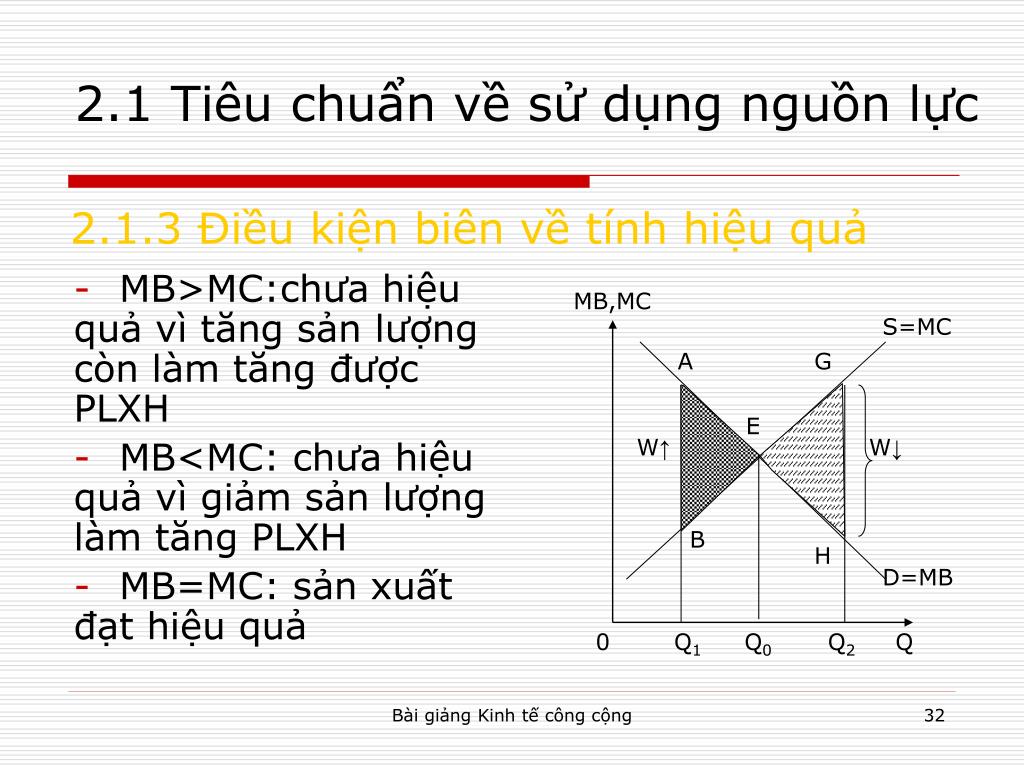 2.1 Tiêu chuẩn về sử dụng nguồn lực

2.1.3 Điều kiện biên về tính hiệu quả

- MB>MC:chưa hiệu quả vì tăng sản lượng còn làm tăng được PLXH

- MB<MC: chưa hiệu quả vì giảm sản lượng làm tăng PLXH

- MB=MC: sản xuất đạt hiệu quả

MB,MC
S=MC
A
G
E
W↑
W↓
B
H
D=MB
0
$Q_1$
$Q_0$
$Q_2$
Q

Bài giảng Kinh tế công cộng
32